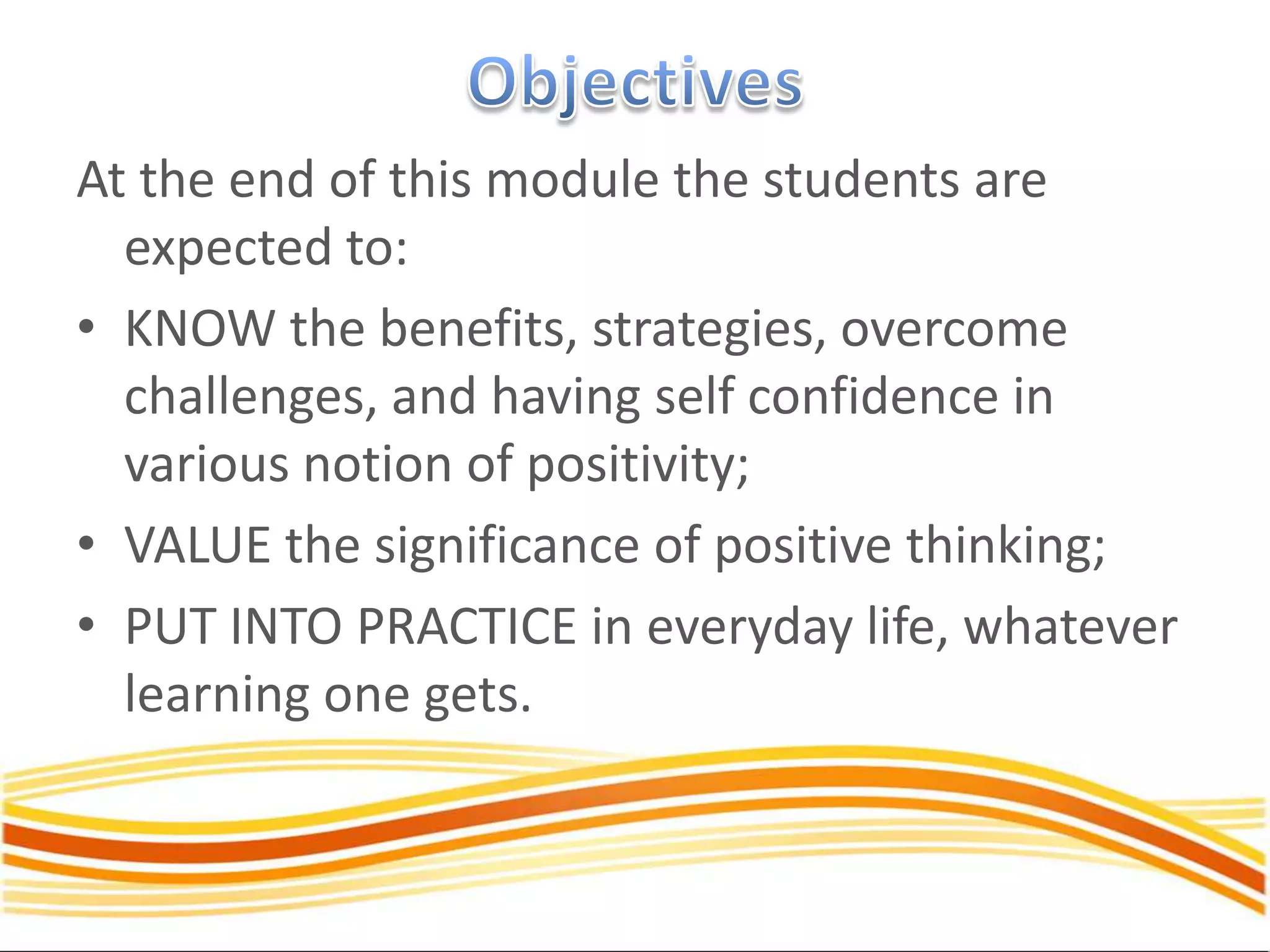 Objectives

At the end of this module the students are expected to:

• KNOW the benefits, strategies, overcome challenges, and having self confidence in various notion of positivity;

• VALUE the significance of positive thinking;

• PUT INTO PRACTICE in everyday life, whatever learning one gets.